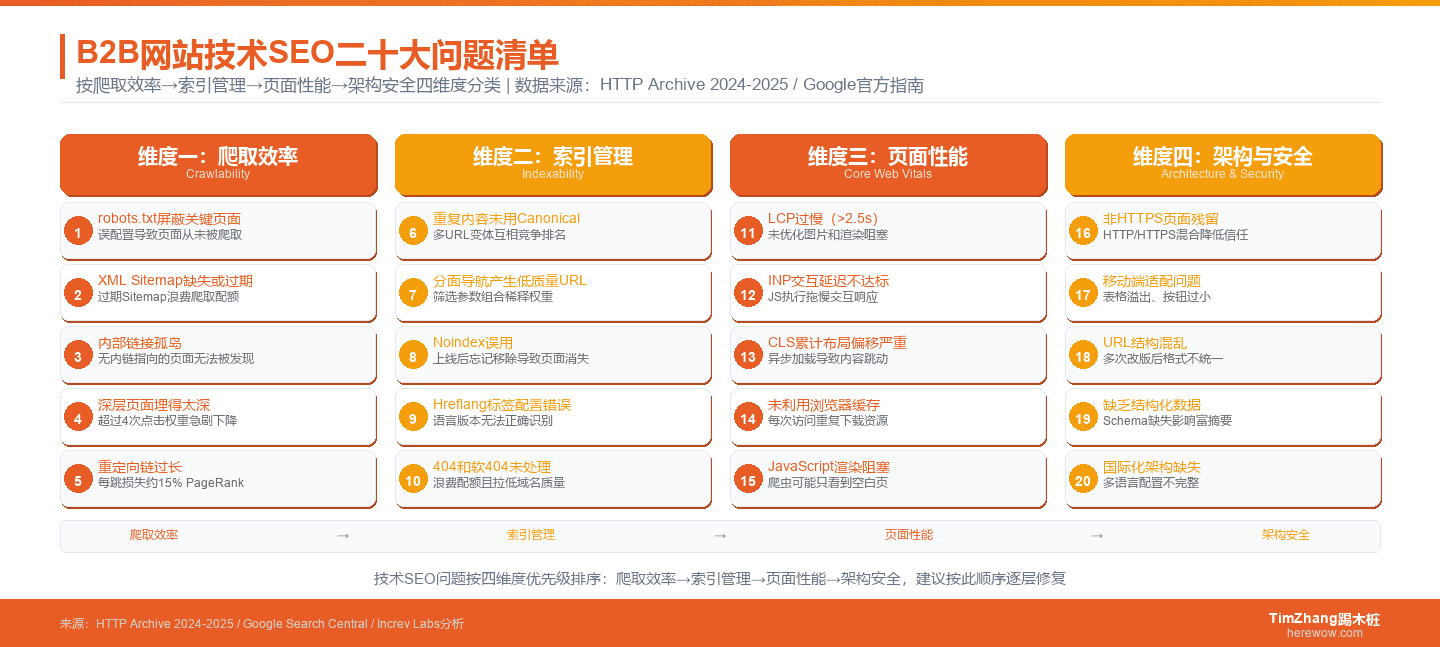 B2B网站技术SEO二十大问题清单
按爬取效率→索引管理→页面性能→架构安全四维度分类 | 数据来源：HTTP Archive 2024-2025 / Google官方指南

维度一：爬取效率
Crawlability

1 robots.txt屏蔽关键页面
误配置导致页面从未被爬取

2 XML Sitemap缺失或过期
过期Sitemap浪费爬取配额

3 内部链接孤岛
无内链指向的页面无法被发现

4 深层页面埋得太深
超过4次点击权重急剧下降

5 重定向链过长
每跳损失约15% PageRank

维度二：索引管理
Indexability

6 重复内容未用Canonical
多URL变体互相竞争排名

7 分面导航产生低质量URL
筛选参数组合稀释权重

8 Noindex误用
上线后忘记移除导致页面消失

9 Hreflang标签配置错误
语言版本无法正确识别

10 404和软404未处理
浪费配额且拉低域名质量

维度三：页面性能
Core Web Vitals

11 LCP过慢（>2.5s）
未优化图片和渲染阻塞

12 INP交互延迟不达标
JS执行拖慢交互响应

13 CLS累计布局偏移严重
异步加载导致内容跳动

14 未利用浏览器缓存
每次访问重复下载资源

15 JavaScript渲染阻塞
爬虫可能只看到空白页

维度四：架构与安全
Architecture & Security

16 非HTTPS页面残留
HTTP/HTTPS混合降低信任

17 移动端适配问题
表格溢出、按钮过小

18 URL结构混乱
多次改版后格式不统一

19 缺乏结构化数据
Schema缺失影响富摘要

20 国际化架构缺失
多语言配置不完整

爬取效率 → 索引管理 → 页面性能 → 架构安全

技术SEO问题按四维度优先级排序：爬取效率→索引管理→页面性能→架构安全，建议按此顺序逐层修复

来源：HTTP Archive 2024-2025 / Google Search Central / Increv Labs分析
TimZhang踢木桩
herewow.com